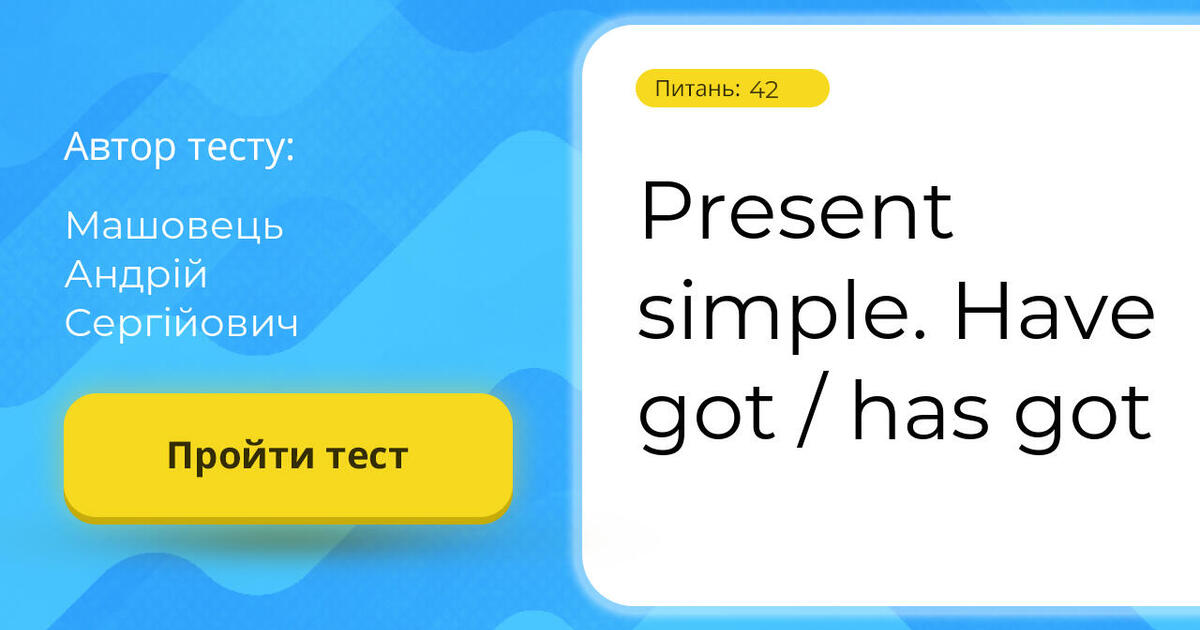 Автор тесту:

Машовець Андрій Сергійович

Пройти тест

Питань: 42

Present simple. Have got / has got